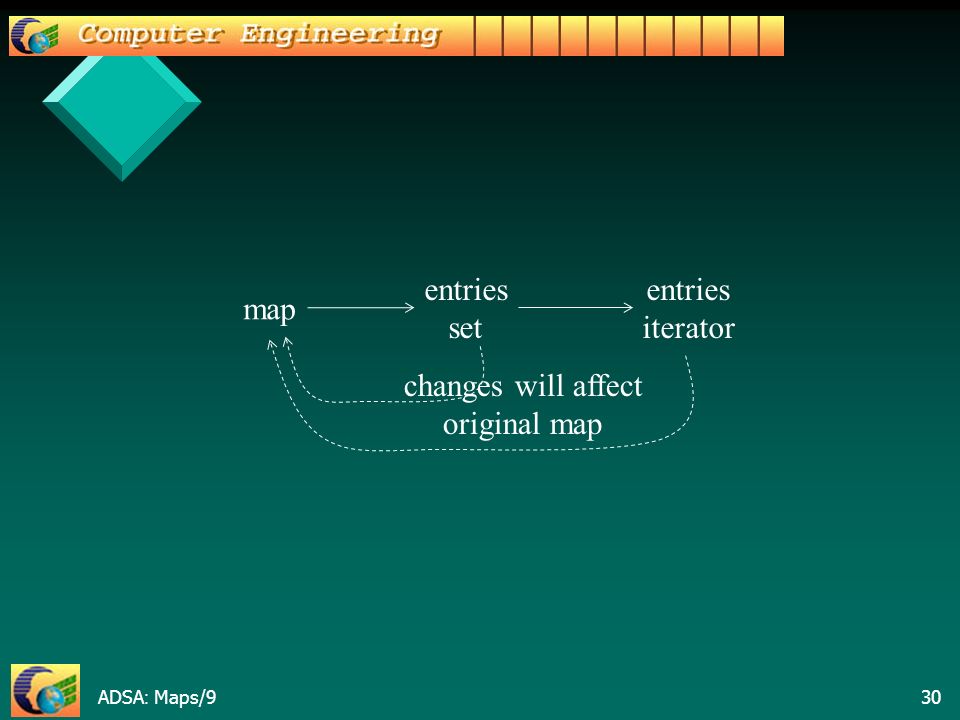 Computer Engineering

map

entries set

entries iterator

changes will affect original map

ADSA: Maps/9

30